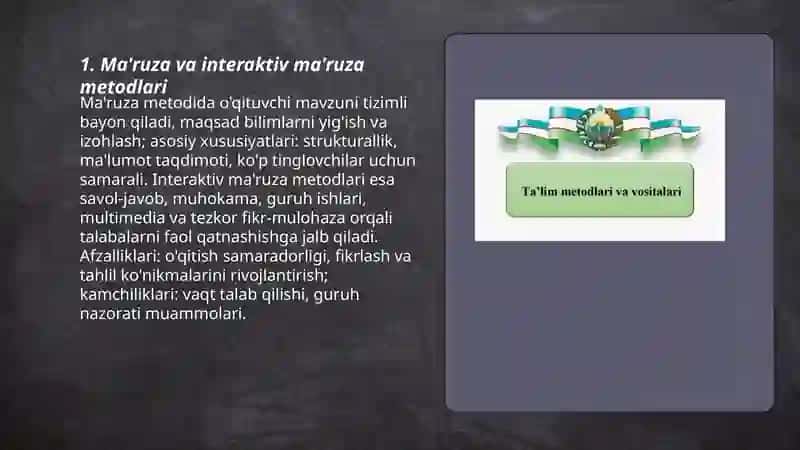 1. Ma'ruza va interaktiv ma'ruza metodlari

Ma'ruza metodida o'qituvchi mavzuni tizimli bayon qiladi, maqsad bilimlarni yig'ish va izohlash; asosiy xususiyatlari: strukturallik, ma'lumot taqdimoti, ko'p tinglovchilar uchun samarali. Interaktiv ma'ruza metodlari esa savol-javob, muhokama, guruh ishlari, multimedia va tezkor fikr-mulohaza orqali talabalarni faol qatnashishga jalb qiladi. Afzalliklari: o'qitish samaradorligi, fikrlash va tahlil ko'nikmalarini rivojlantirish; kamchiliklari: vaqt talab qilishi, guruh nazorati muammolari.

Ta'lim metodlari va vositalari